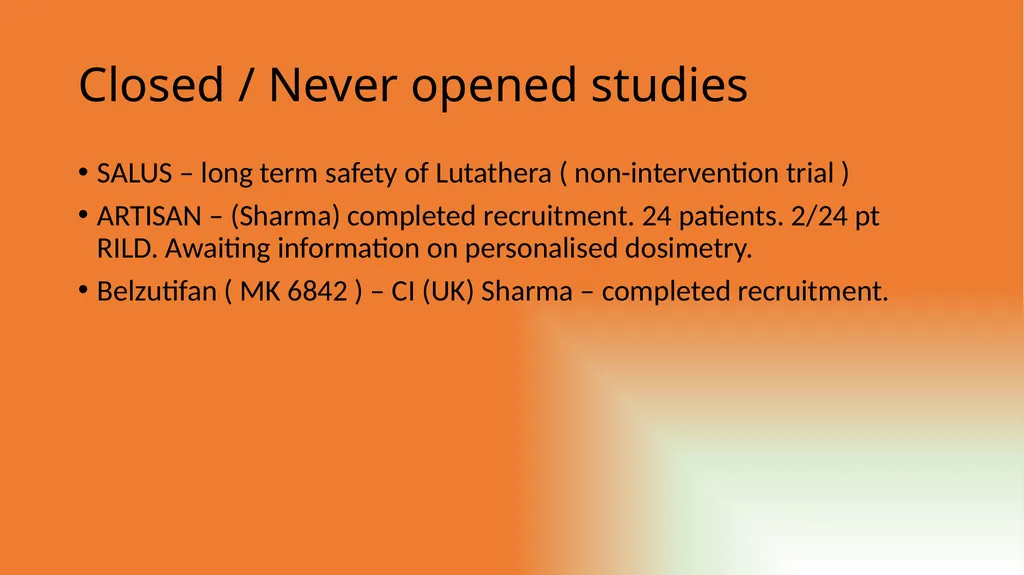 Closed / Never opened studies

• SALUS – long term safety of Lutathera ( non-intervention trial )

• ARTISAN – (Sharma) completed recruitment. 24 patients. 2/24 pt RILD. Awaiting information on personalised dosimetry.

• Belzutifan ( MK 6842 ) – CI (UK) Sharma – completed recruitment.